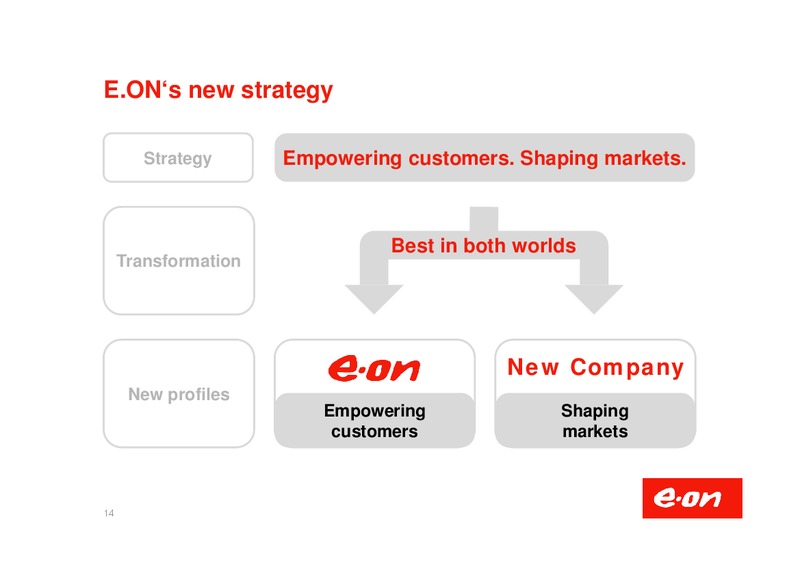 E.ON‘s new strategy

Strategy

Empowering customers. Shaping markets.

Transformation

Best in both worlds

New profiles

e·on

Empowering customers

New Company

Shaping markets

14

e·on